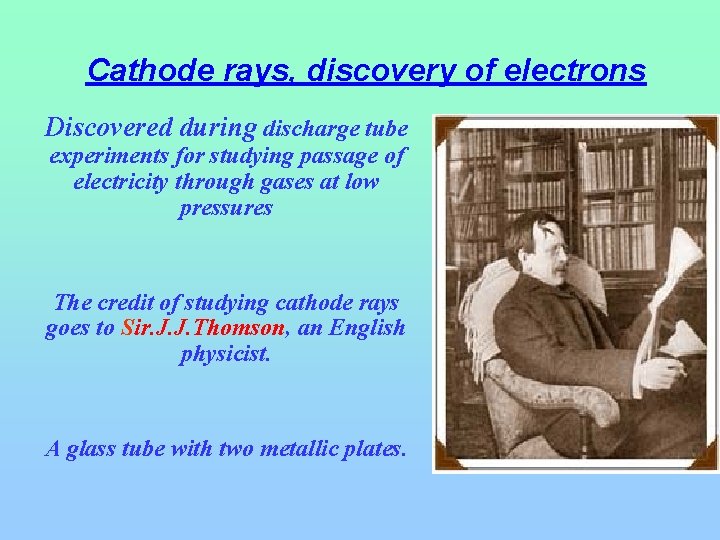 Cathode rays, discovery of electrons

Discovered during discharge tube experiments for studying passage of electricity through gases at low pressures

The credit of studying cathode rays goes to Sir.J.J.Thomson, an English physicist.

A glass tube with two metallic plates.